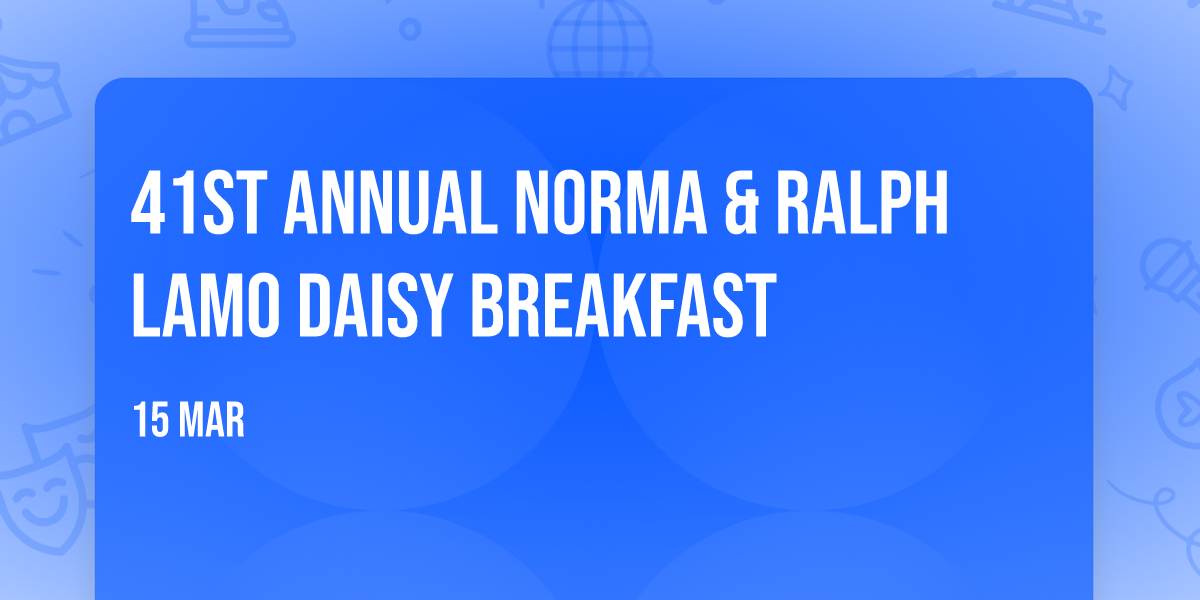 41ST ANNUAL NORMA & RALPH LAMO DAISY BREAKFAST

15 MAR